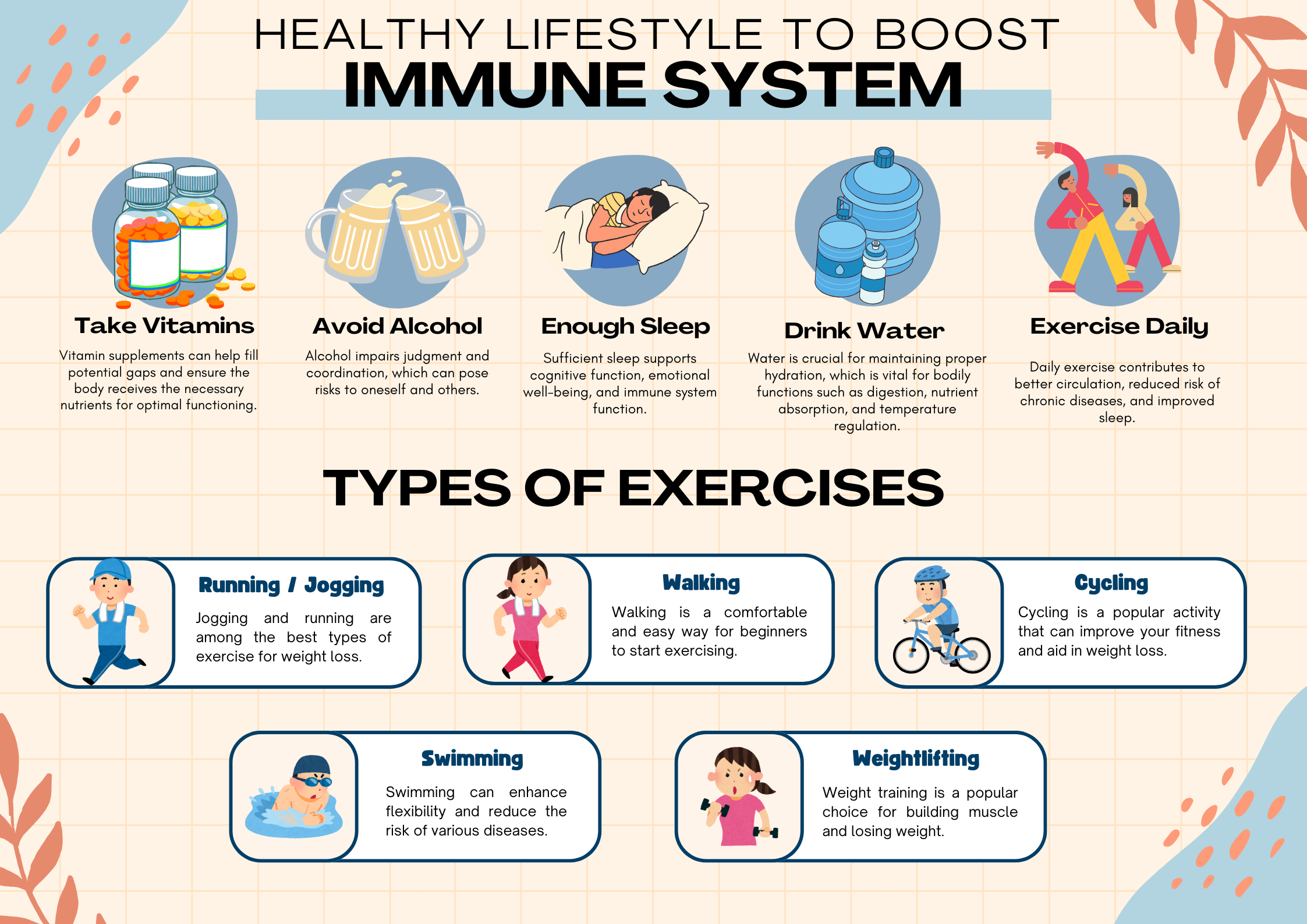 HEALTHY LIFESTYLE TO BOOST
IMMUNE SYSTEM

Take Vitamins
Vitamin supplements can help fill potential gaps and ensure the body receives the necessary nutrients for optimal functioning.

Avoid Alcohol
Alcohol impairs judgment and coordination, which can pose risks to oneself and others.

Enough Sleep
Sufficient sleep supports cognitive function, emotional well-being, and immune system function.

Drink Water
Water is crucial for maintaining proper hydration, which is vital for bodily functions such as digestion, nutrient absorption, and temperature regulation.

Exercise Daily
Daily exercise contributes to better circulation, reduced risk of chronic diseases, and improved sleep.

TYPES OF EXERCISES

Running / Jogging
Jogging and running are among the best types of exercise for weight loss.

Walking
Walking is a comfortable and easy way for beginners to start exercising.

Cycling
Cycling is a popular activity that can improve your fitness and aid in weight loss.

Swimming
Swimming can enhance flexibility and reduce the risk of various diseases.

Weightlifting
Weight training is a popular choice for building muscle and losing weight.